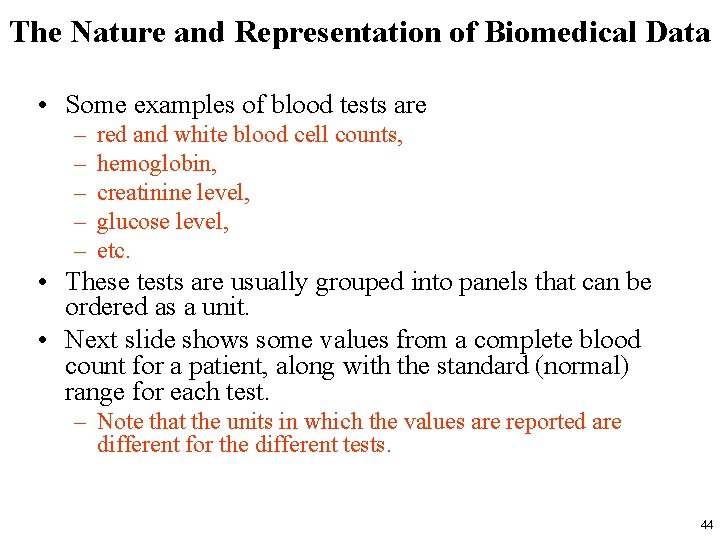 The Nature and Representation of Biomedical Data

• Some examples of blood tests are
– red and white blood cell counts,
– hemoglobin,
– creatinine level,
– glucose level,
– etc.
• These tests are usually grouped into panels that can be ordered as a unit.
• Next slide shows some values from a complete blood count for a patient, along with the standard (normal) range for each test.
– Note that the units in which the values are reported are different for the different tests.

44